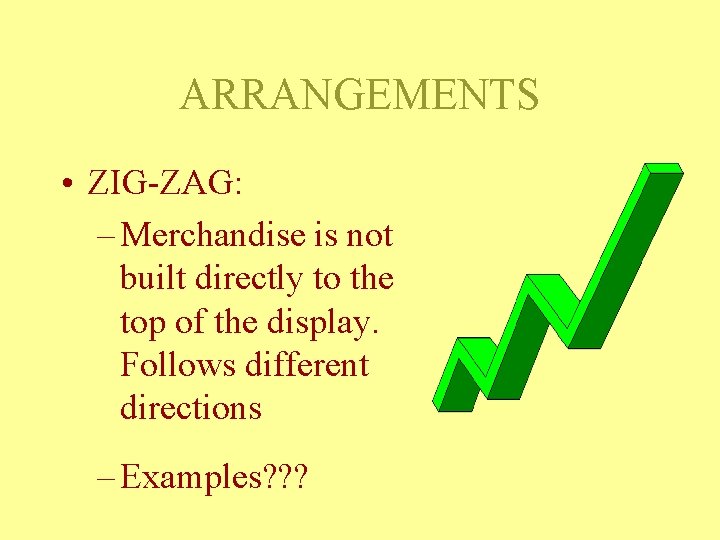 ARRANGEMENTS

• ZIG-ZAG:

– Merchandise is not built directly to the top of the display. Follows different directions

– Examples???